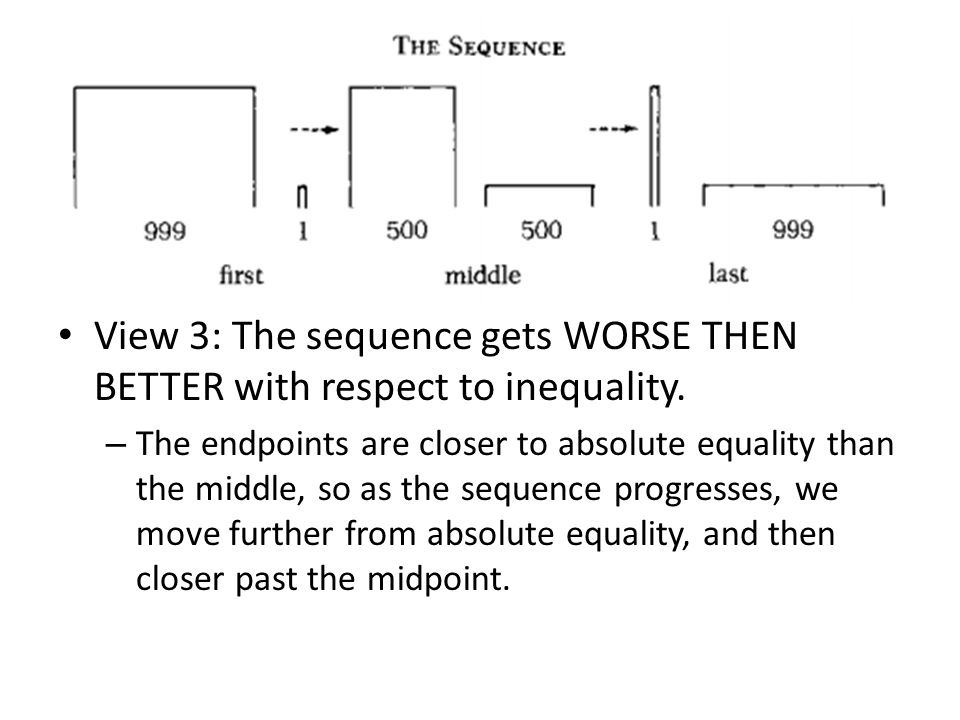 THE SEQUENCE

999 1 500 500 1 999

first middle last

• View 3: The sequence gets WORSE THEN BETTER with respect to inequality.

– The endpoints are closer to absolute equality than the middle, so as the sequence progresses, we move further from absolute equality, and then closer past the midpoint.